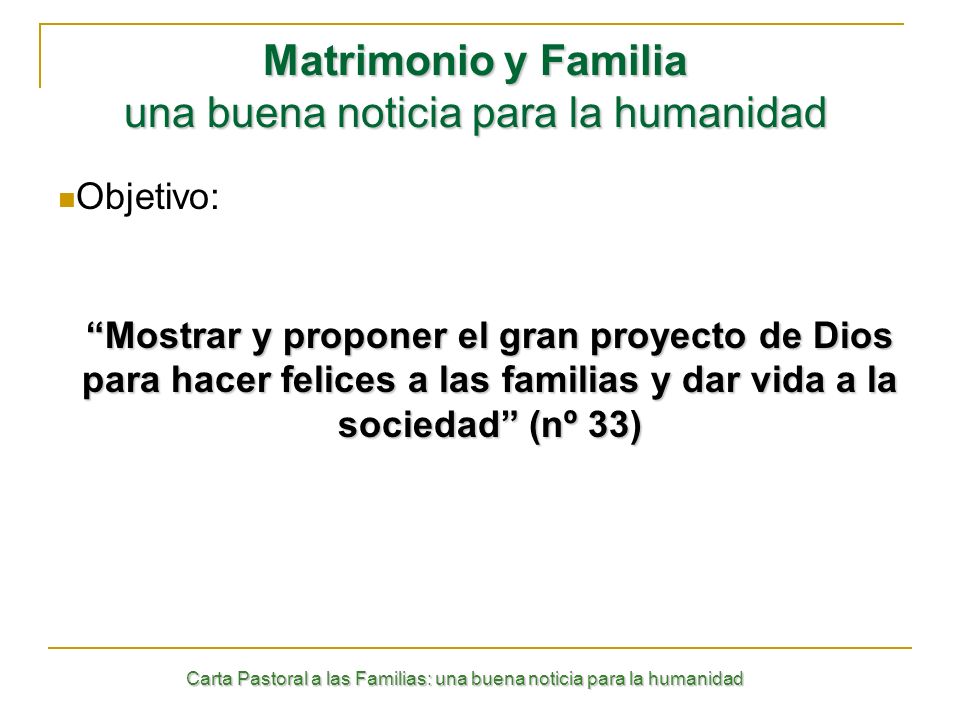 Matrimonio y Familia
una buena noticia para la humanidad

Objetivo:

“Mostrar y proponer el gran proyecto de Dios para hacer felices a las familias y dar vida a la sociedad” (nº 33)

Carta Pastoral a las Familias: una buena noticia para la humanidad